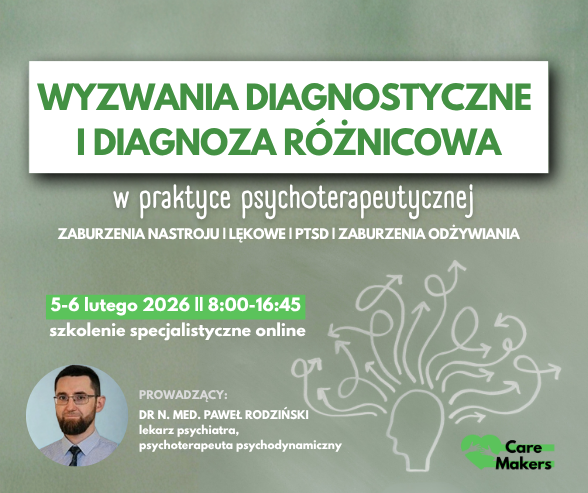 WYZWANIA DIAGNOSTYCZNE I DIAGNOZA RÓŻNICOWA

w praktyce psychoterapeutycznej

ZABURZENIA NASTROJU | LĘKOWE | PTSD | ZABURZENIA ODŻYWIANIA

5-6 lutego 2026 || 8:00-16:45

szkolenie specjalistyczne online

PROWADZĄCY:

DR N. MED. PAWEŁ RODZIŃSKI
lekarz psychiatra,
psychoterapeuta psychodynamiczny

Care Makers